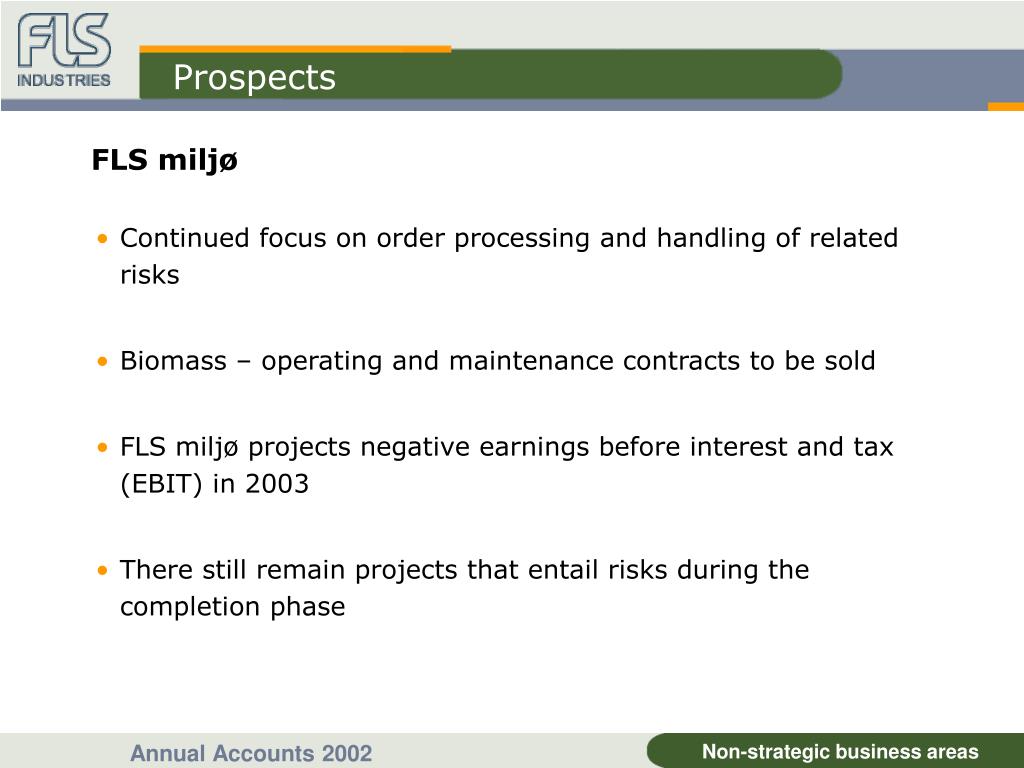 FLS INDUSTRIES

Prospects

FLS miljø

• Continued focus on order processing and handling of related risks

• Biomass – operating and maintenance contracts to be sold

• FLS miljø projects negative earnings before interest and tax (EBIT) in 2003

• There still remain projects that entail risks during the completion phase

Annual Accounts 2002

Non-strategic business areas